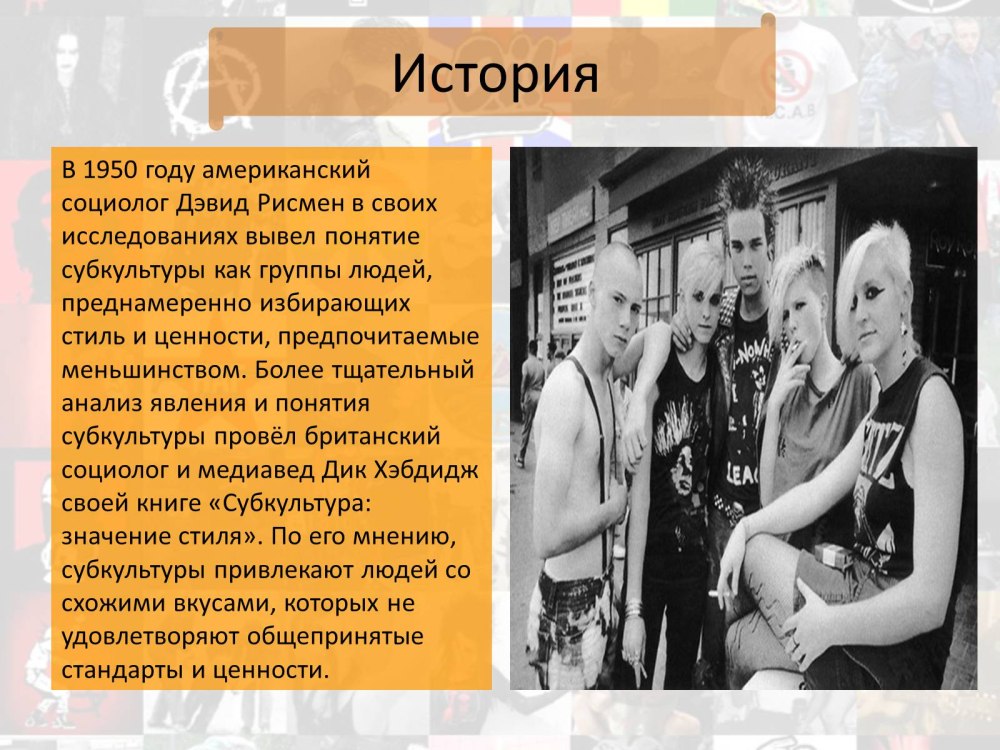 История

В 1950 году американский социолог Дэвид Рисмен в своих исследованиях вывел понятие субкультуры как группы людей, преднамеренно избирающих стиль и ценности, предпочитаемые меньшинством. Более тщательный анализ явления и понятия субкультуры провёл британский социолог и медиавед Дик Хэбдидж своей книге «Субкультура: значение стиля». По его мнению, субкультуры привлекают людей со схожими вкусами, которых не удовлетворяют общепринятые стандарты и ценности.